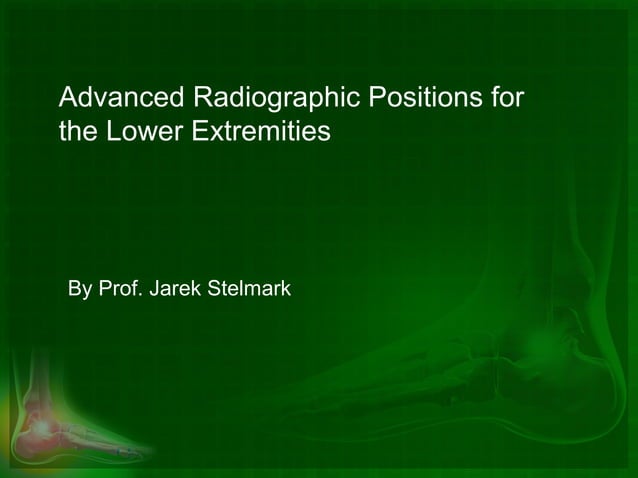 Advanced Radiographic Positions for the Lower Extremities

By Prof. Jarek Stelmark